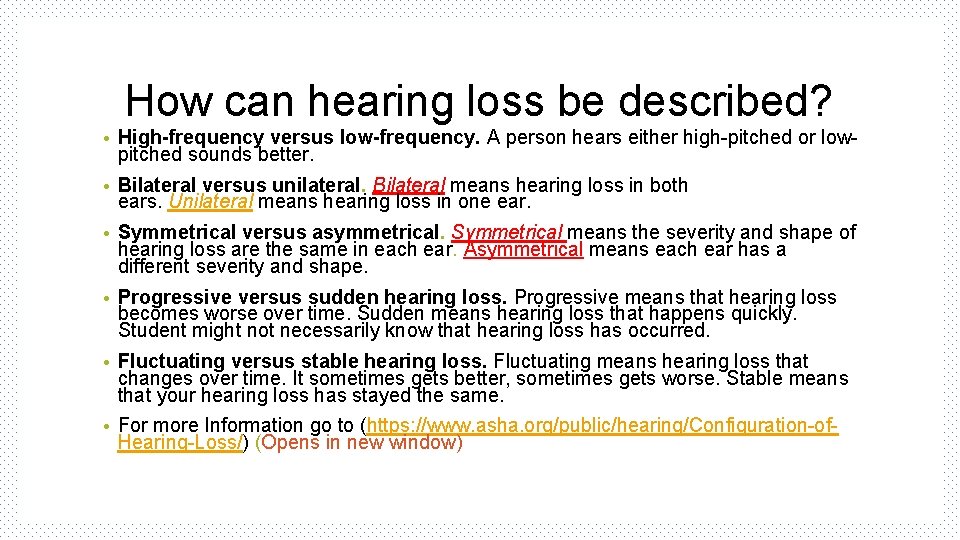 How can hearing loss be described?

• High-frequency versus low-frequency. A person hears either high-pitched or low-pitched sounds better.

• Bilateral versus unilateral. Bilateral means hearing loss in both ears. Unilateral means hearing loss in one ear.

• Symmetrical versus asymmetrical. Symmetrical means the severity and shape of hearing loss are the same in each ear. Asymmetrical means each ear has a different severity and shape.

• Progressive versus sudden hearing loss. Progressive means that hearing loss becomes worse over time. Sudden means hearing loss that happens quickly. Student might not necessarily know that hearing loss has occurred.

• Fluctuating versus stable hearing loss. Fluctuating means hearing loss that changes over time. It sometimes gets better, sometimes gets worse. Stable means that your hearing loss has stayed the same.

• For more Information go to (https://www.asha.org/public/hearing/Configuration-of-Hearing-Loss/) (Opens in new window)